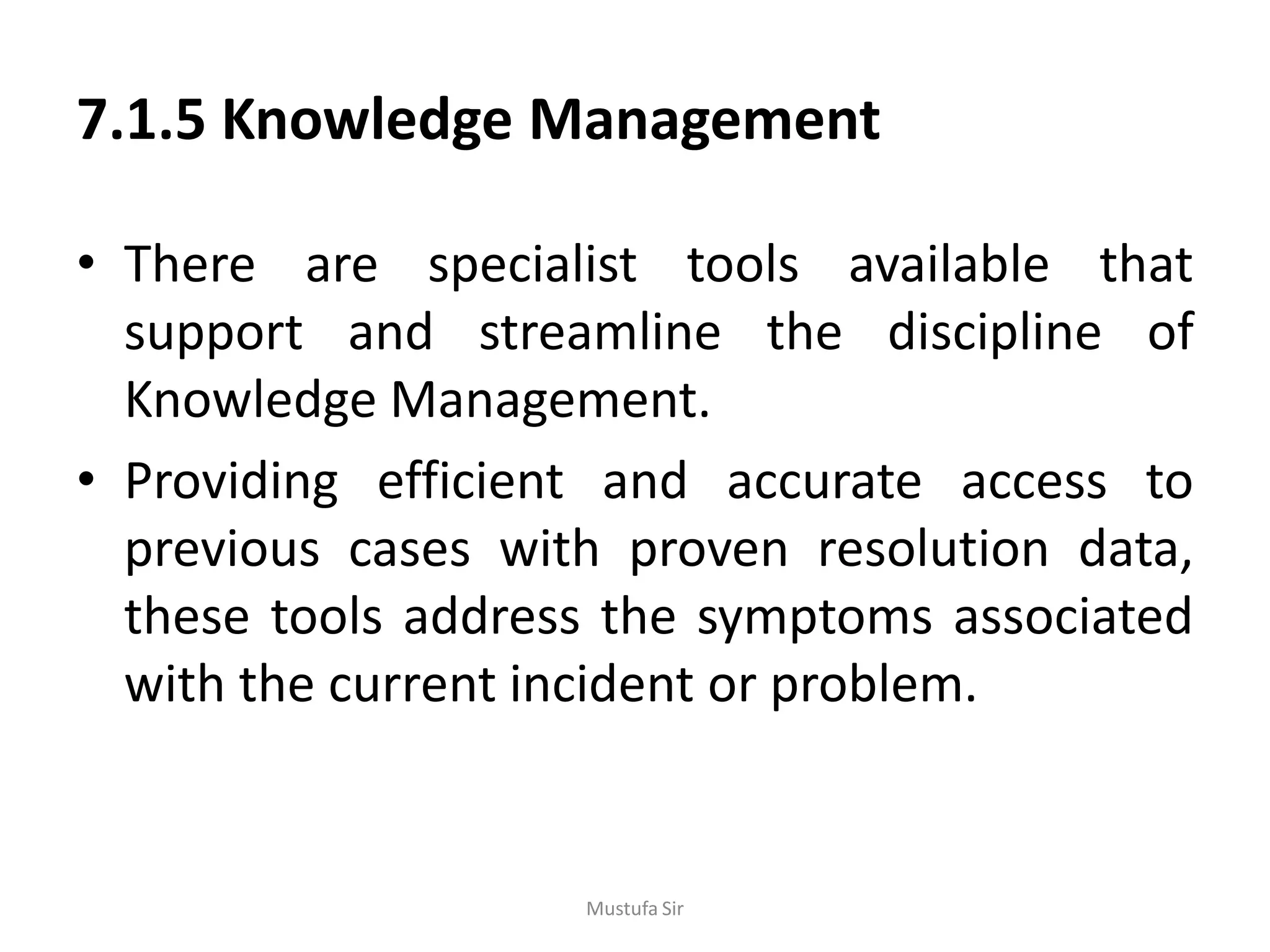 7.1.5 Knowledge Management

• There are specialist tools available that support and streamline the discipline of Knowledge Management.

• Providing efficient and accurate access to previous cases with proven resolution data, these tools address the symptoms associated with the current incident or problem.

Mustufa Sir